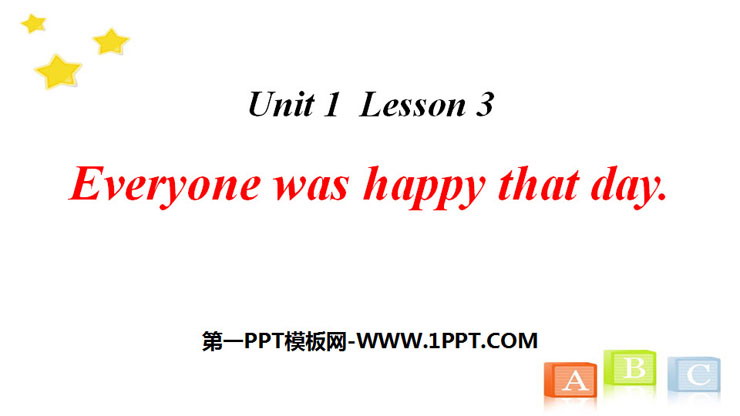 Unit 1 Lesson 3

Everyone was happy that day.

第一PPT模板网-WWW.1PPT.COM

A B C